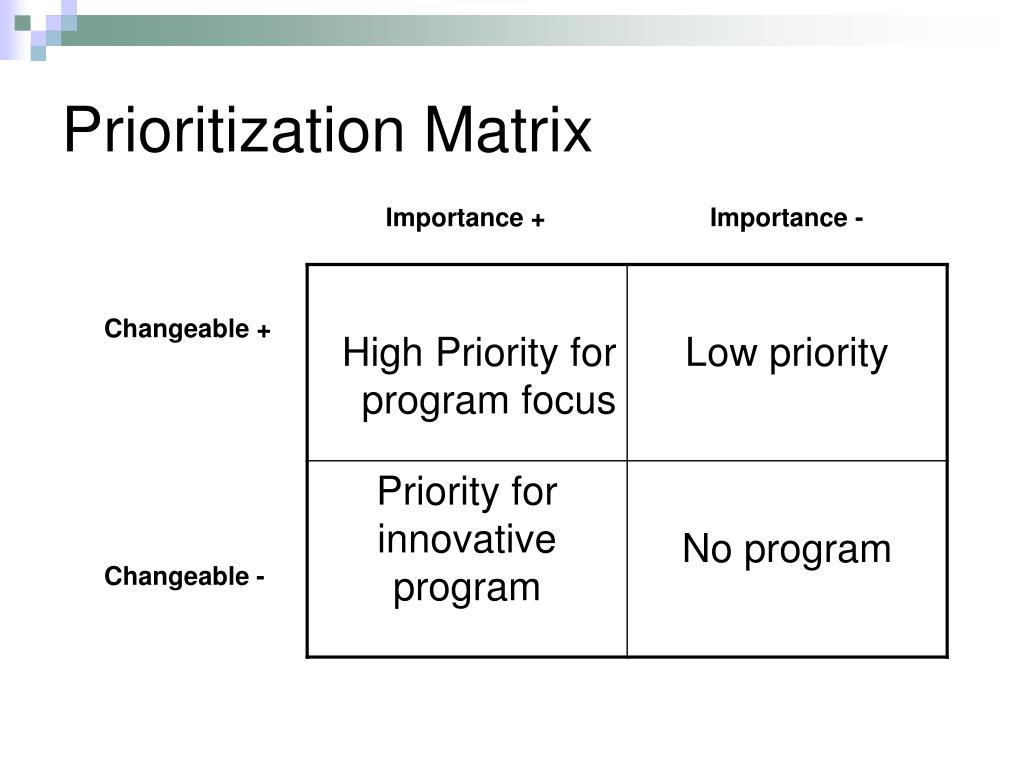 Prioritization Matrix

| | Importance + | Importance - |
|---|---|---|
| Changeable + | High Priority for program focus | Low priority |
| Changeable - | Priority for innovative program | No program |